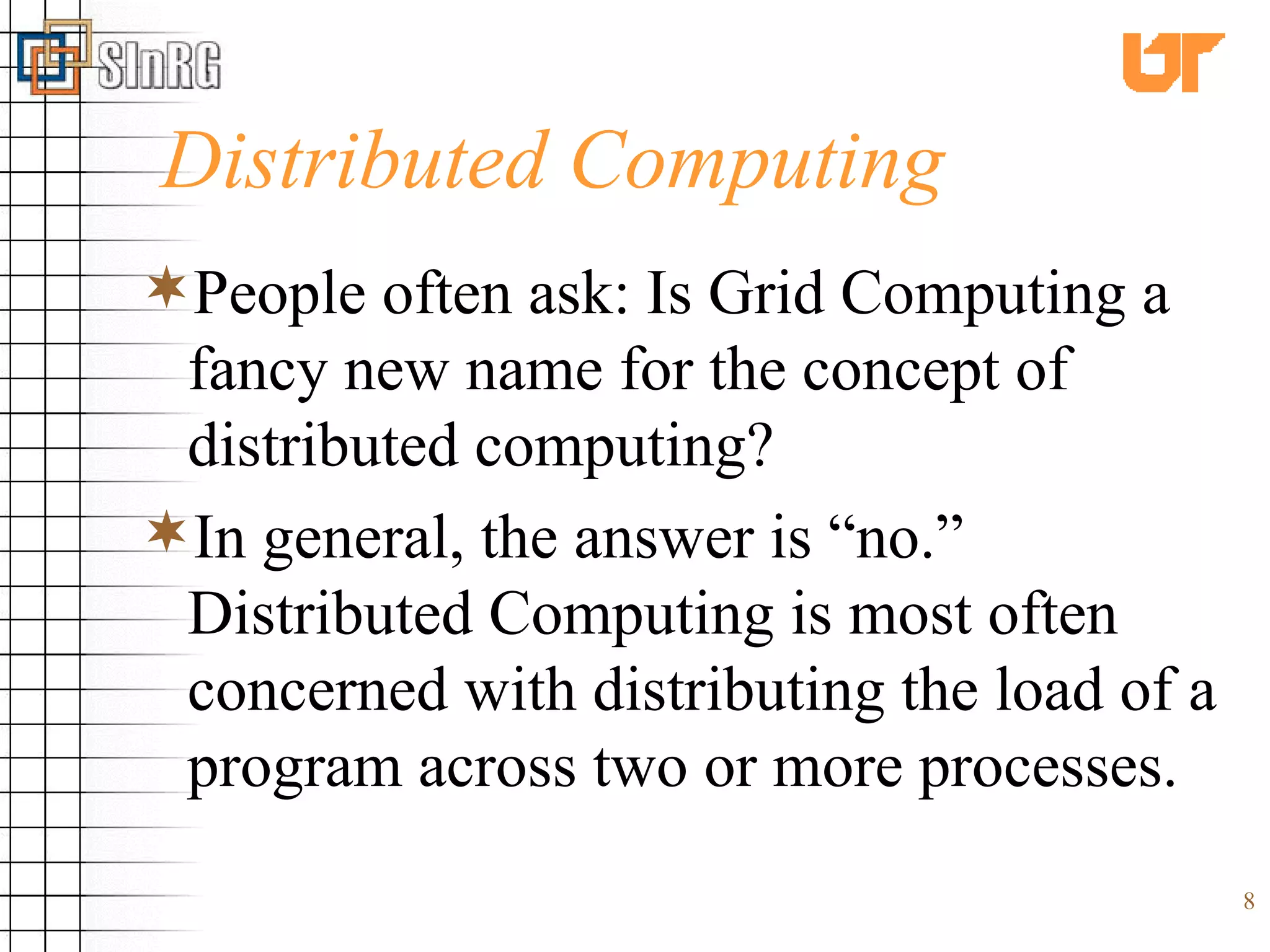 SInRG

UT

Distributed Computing

People often ask: Is Grid Computing a fancy new name for the concept of distributed computing?

In general, the answer is “no.” Distributed Computing is most often concerned with distributing the load of a program across two or more processes.

8